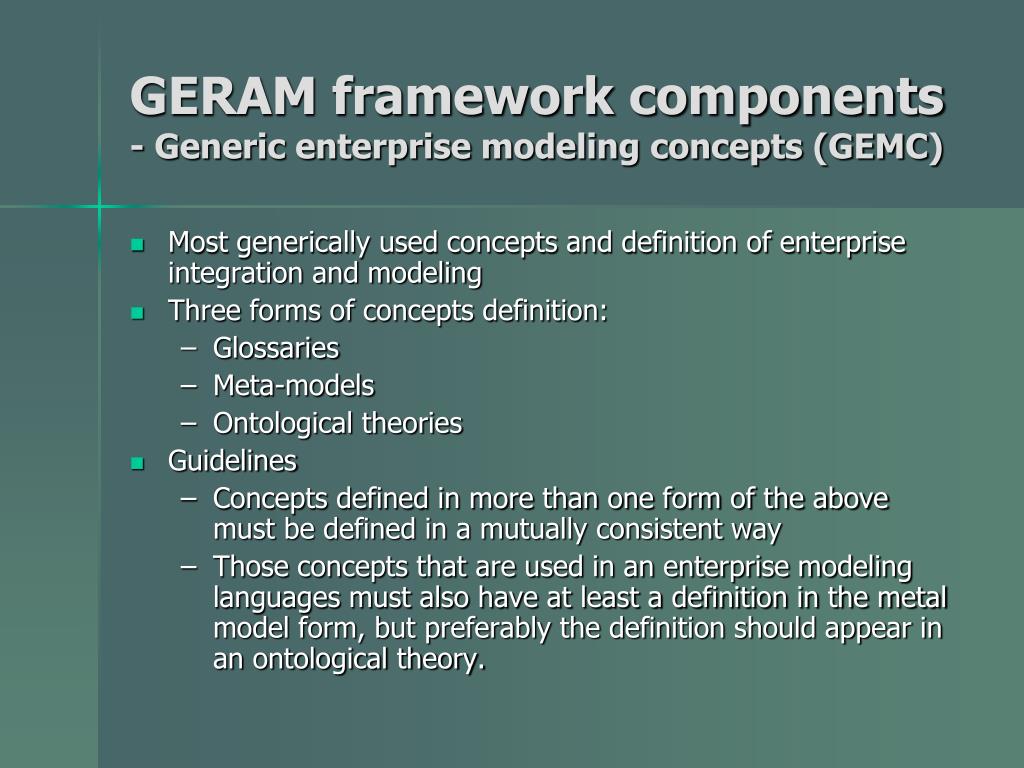 GERAM framework components
- Generic enterprise modeling concepts (GEMC)

- Most generically used concepts and definition of enterprise integration and modeling
- Three forms of concepts definition:
  – Glossaries
  – Meta-models
  – Ontological theories
- Guidelines
  – Concepts defined in more than one form of the above must be defined in a mutually consistent way
  – Those concepts that are used in an enterprise modeling languages must also have at least a definition in the metal model form, but preferably the definition should appear in an ontological theory.